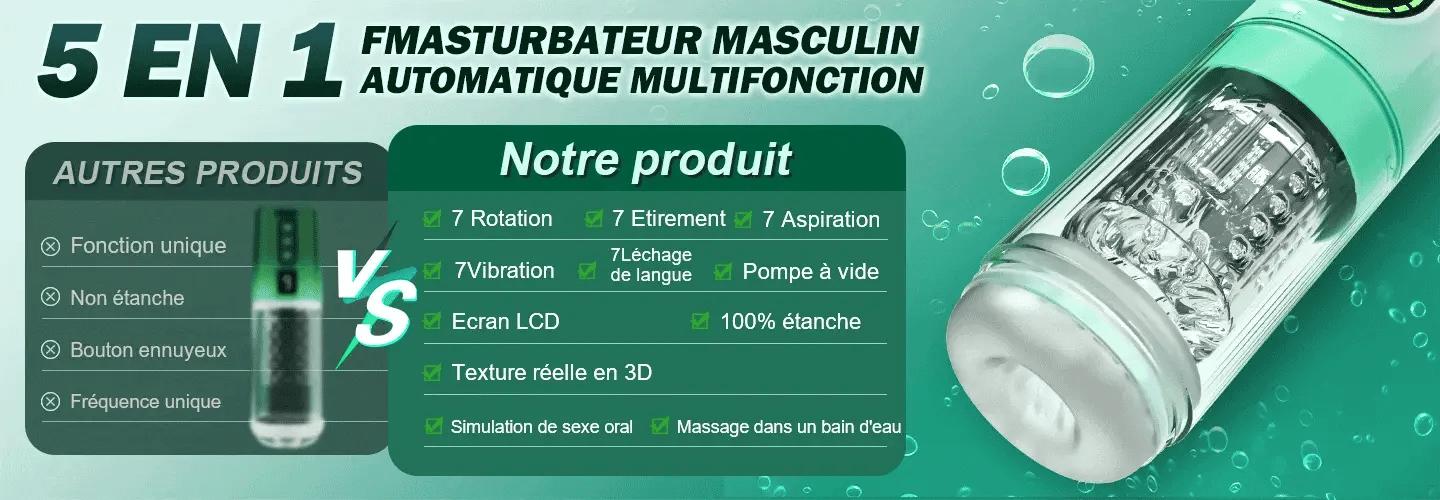 5 EN 1 FMASTURBATEUR MASCULIN AUTOMATIQUE MULTIFONCTION

AUTRES PRODUITS

Fonction unique

Non étanche

Bouton ennuyeux

Fréquence unique

VS

Notre produit

7 Rotation 7 Etirement 7 Aspiration

7Vibration 7Léchage de langue Pompe à vide

Ecran LCD 100% étanche

Texture réelle en 3D

Simulation de sexe oral Massage dans un bain d'eau